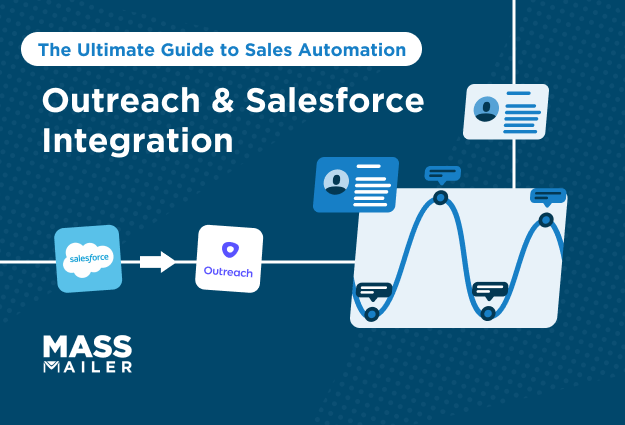 The Ultimate Guide to Sales Automation

Outreach & Salesforce Integration

salesforce

Outreach

MASS
MAILER